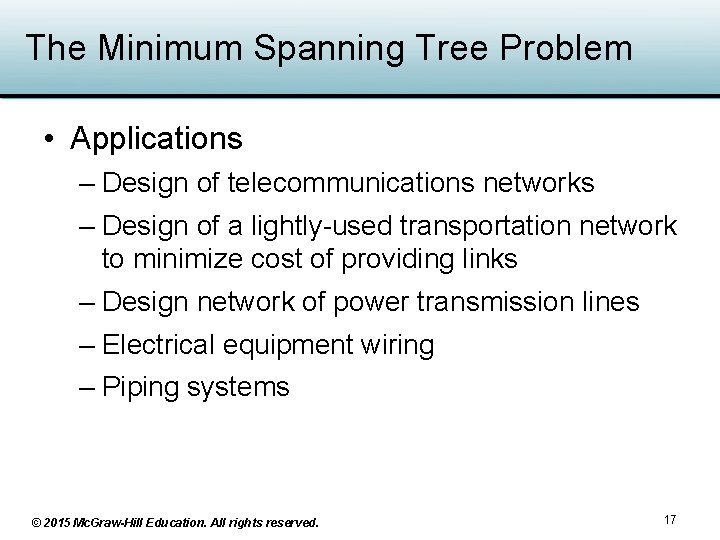 The Minimum Spanning Tree Problem

• Applications
– Design of telecommunications networks
– Design of a lightly-used transportation network to minimize cost of providing links
– Design network of power transmission lines
– Electrical equipment wiring
– Piping systems

© 2015 McGraw-Hill Education. All rights reserved.

17